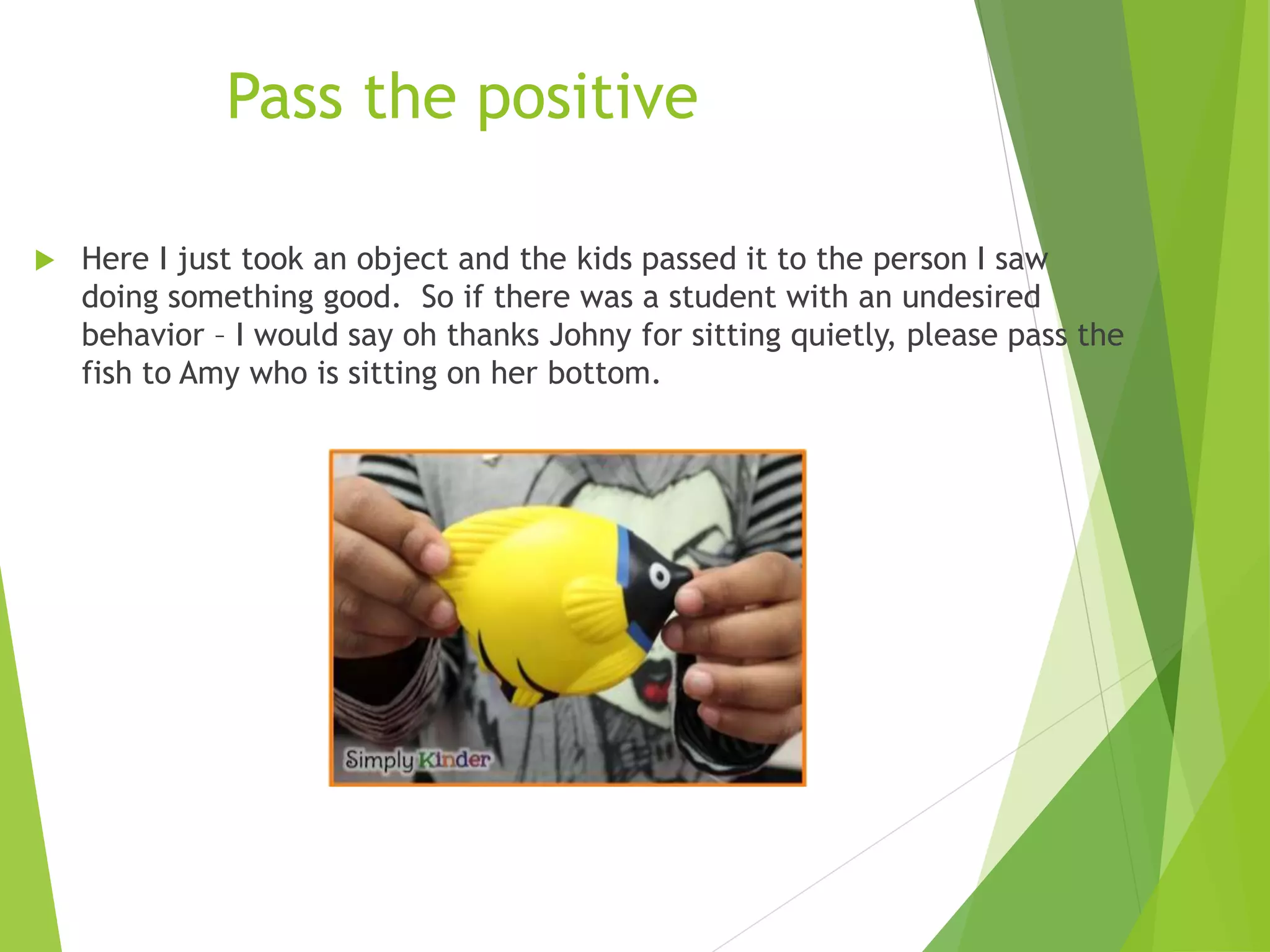 Pass the positive

Here I just took an object and the kids passed it to the person I saw doing something good.  So if there was a student with an undesired behavior – I would say oh thanks Johny for sitting quietly, please pass the fish to Amy who is sitting on her bottom.

Simply Kinder